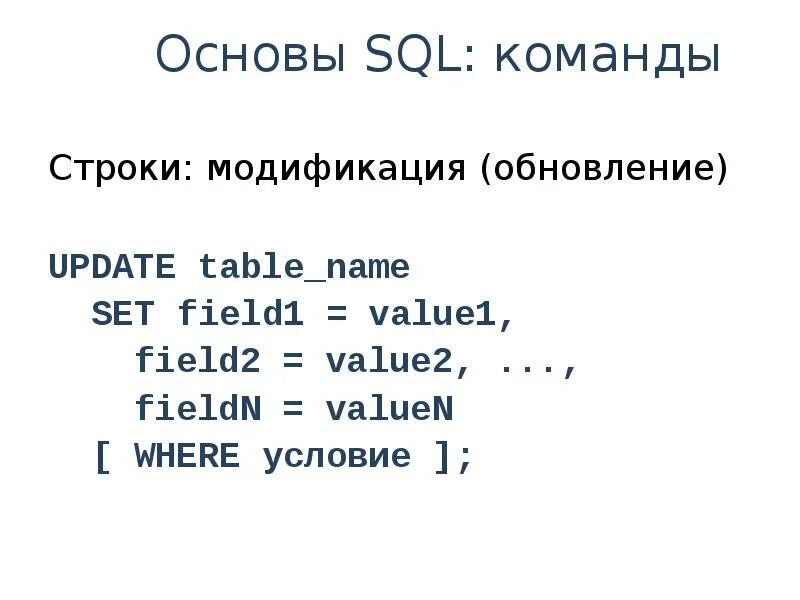 Основы SQL: команды

Строки: модификация (обновление)

UPDATE table_name
SET field1 = value1,
field2 = value2, ...,
fieldN = valueN
[ WHERE условие ];